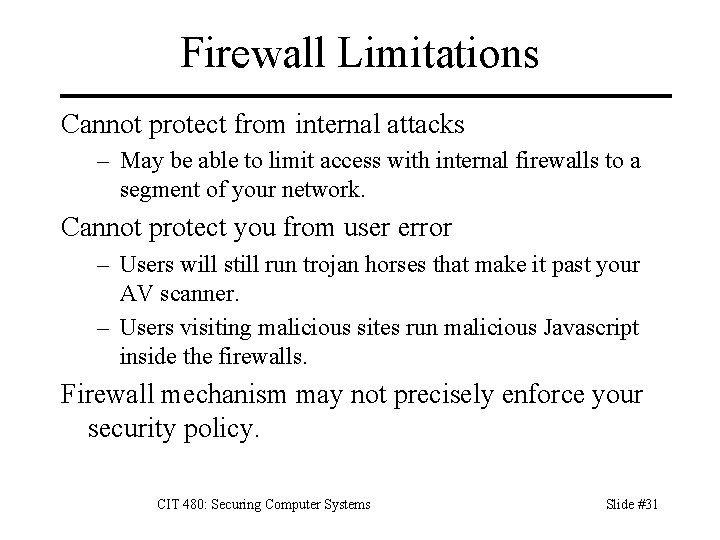 Firewall Limitations

Cannot protect from internal attacks

– May be able to limit access with internal firewalls to a segment of your network.

Cannot protect you from user error

– Users will still run trojan horses that make it past your AV scanner.

– Users visiting malicious sites run malicious Javascript inside the firewalls.

Firewall mechanism may not precisely enforce your security policy.

CIT 480: Securing Computer Systems

Slide #31